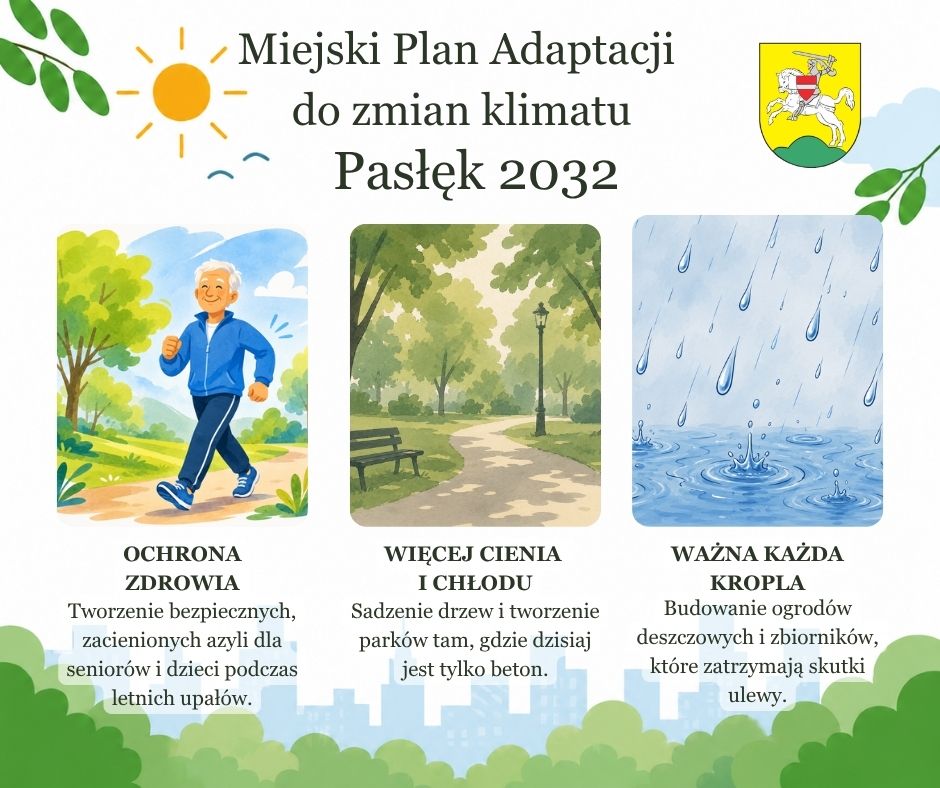 Miejski Plan Adaptacji do zmian klimatu
Pasłęk 2032

OCHRONA ZDROWIA
Tworzenie bezpiecznych, zacienionych azyli dla seniorów i dzieci podczas letnich upałów.

WIĘCEJ CIENIA I CHŁODU
Sadzenie drzew i tworzenie parków tam, gdzie dzisiaj jest tylko beton.

WAŻNA KAŻDA KROPLA
Budowanie ogrodów deszczowych i zbiorników, które zatrzymają skutki ulewy.